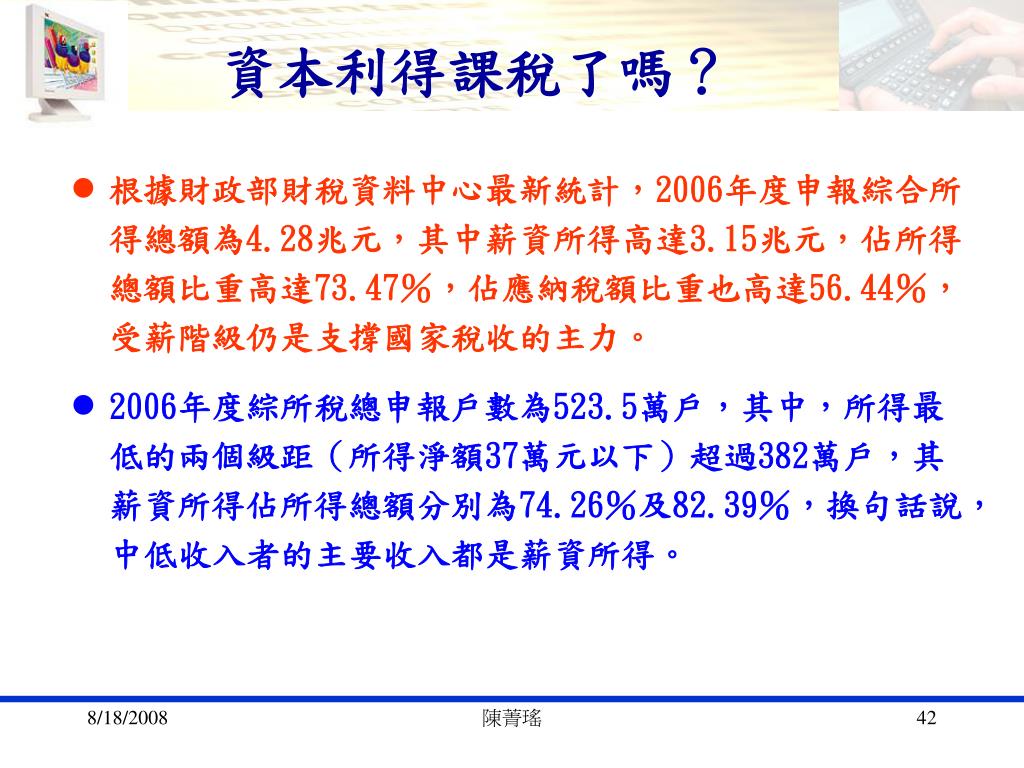 資本利得課稅了嗎？

● 根據財政部財稅資料中心最新統計，2006年度申報綜合所得總額為4.28兆元，其中薪資所得高達3.15兆元，佔所得總額比重高達73.47％，佔應納稅額比重也高達56.44％，受薪階級仍是支撐國家稅收的主力。

● 2006年度綜所稅總申報戶數為523.5萬戶，其中，所得最低的兩個級距（所得淨額37萬元以下）超過382萬戶，其薪資所得佔所得總額分別為74.26％及82.39％，換句話說，中低收入者的主要收入都是薪資所得。

8/18/2008 陳菁瑤 42